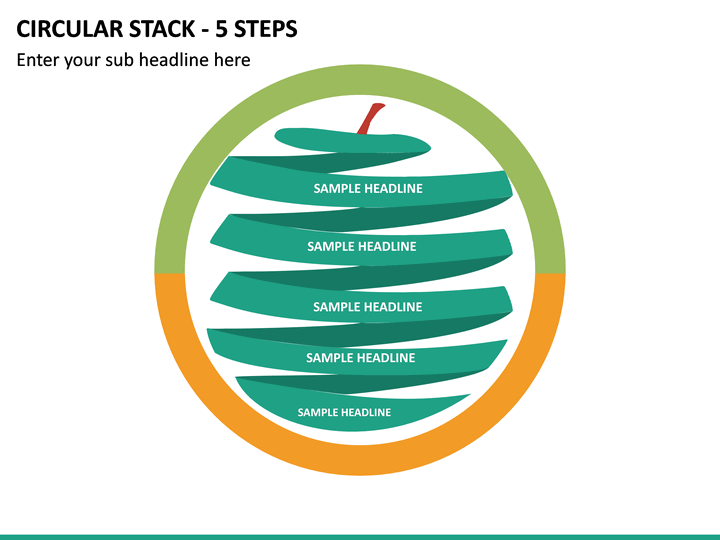 CIRCULAR STACK - 5 STEPS

Enter your sub headline here

SAMPLE HEADLINE

SAMPLE HEADLINE

SAMPLE HEADLINE

SAMPLE HEADLINE

SAMPLE HEADLINE